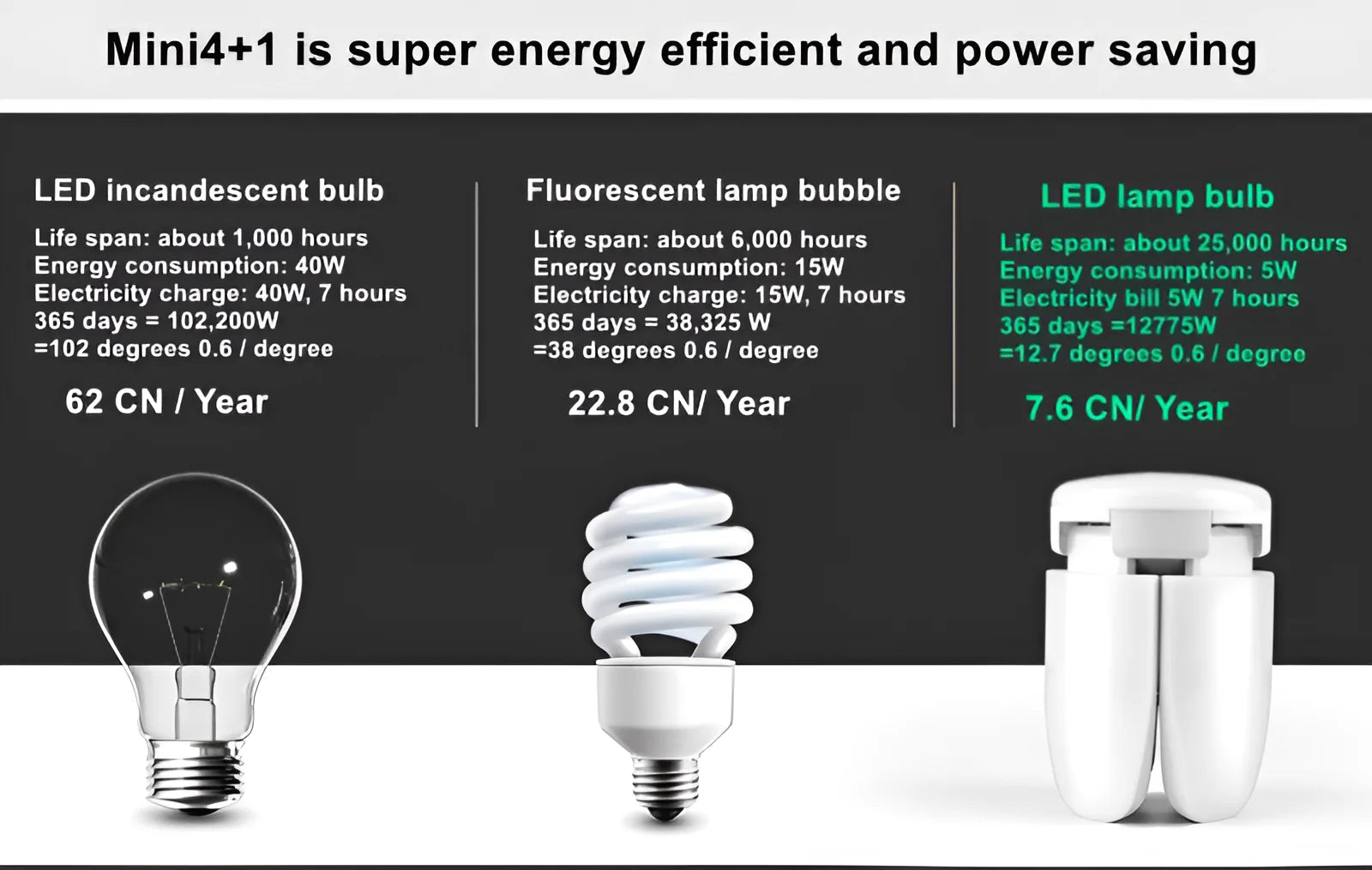 Mini4+1 is super energy efficient and power saving

LED incandescent bulb

Life span: about 1,000 hours
Energy consumption: 40W
Electricity charge: 40W, 7 hours
365 days = 102,200W
=102 degrees 0.6 / degree

62 CN / Year

Fluorescent lamp bubble

Life span: about 6,000 hours
Energy consumption: 15W
Electricity charge: 15W, 7 hours
365 days = 38,325 W
=38 degrees 0.6 / degree

22.8 CN/ Year

LED lamp bulb

Life span: about 25,000 hours
Energy consumption: 5W
Electricity bill 5W 7 hours
365 days =12775W
=12.7 degrees 0.6 / degree

7.6 CN/ Year